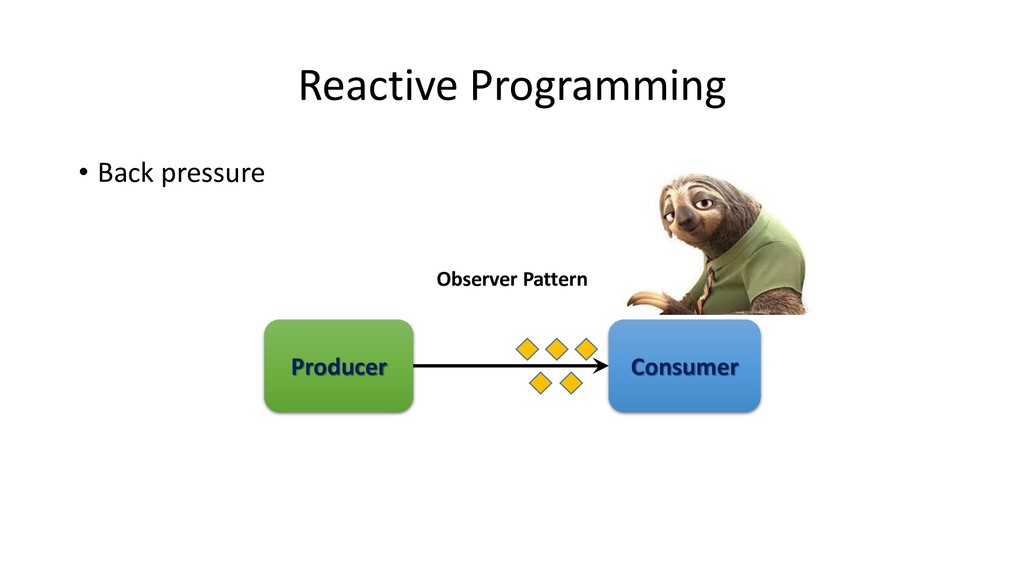 Reactive Programming

• Back pressure

Observer Pattern

Producer

Consumer